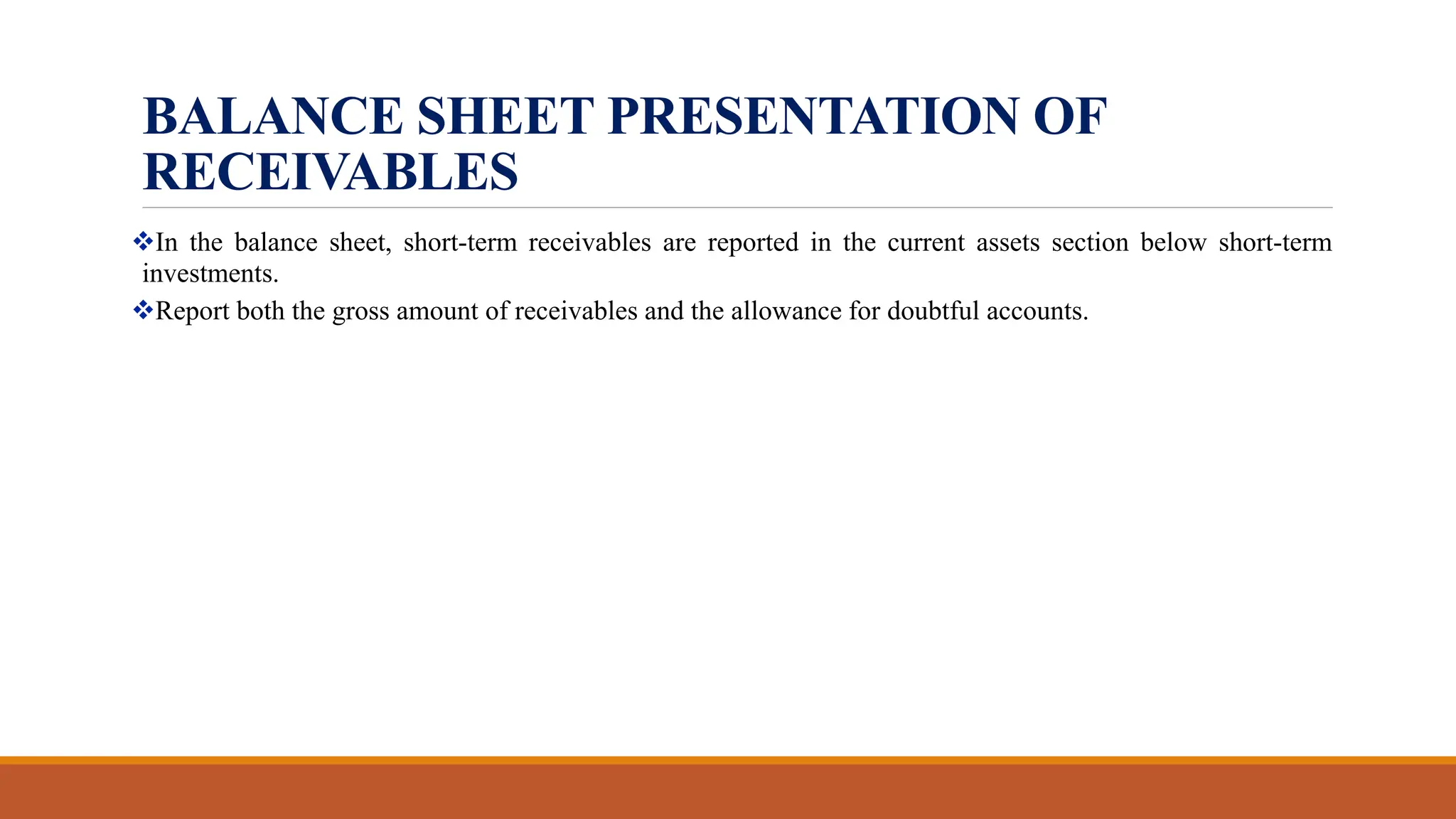 BALANCE SHEET PRESENTATION OF RECEIVABLES

❖In the balance sheet, short-term receivables are reported in the current assets section below short-term investments.

❖Report both the gross amount of receivables and the allowance for doubtful accounts.